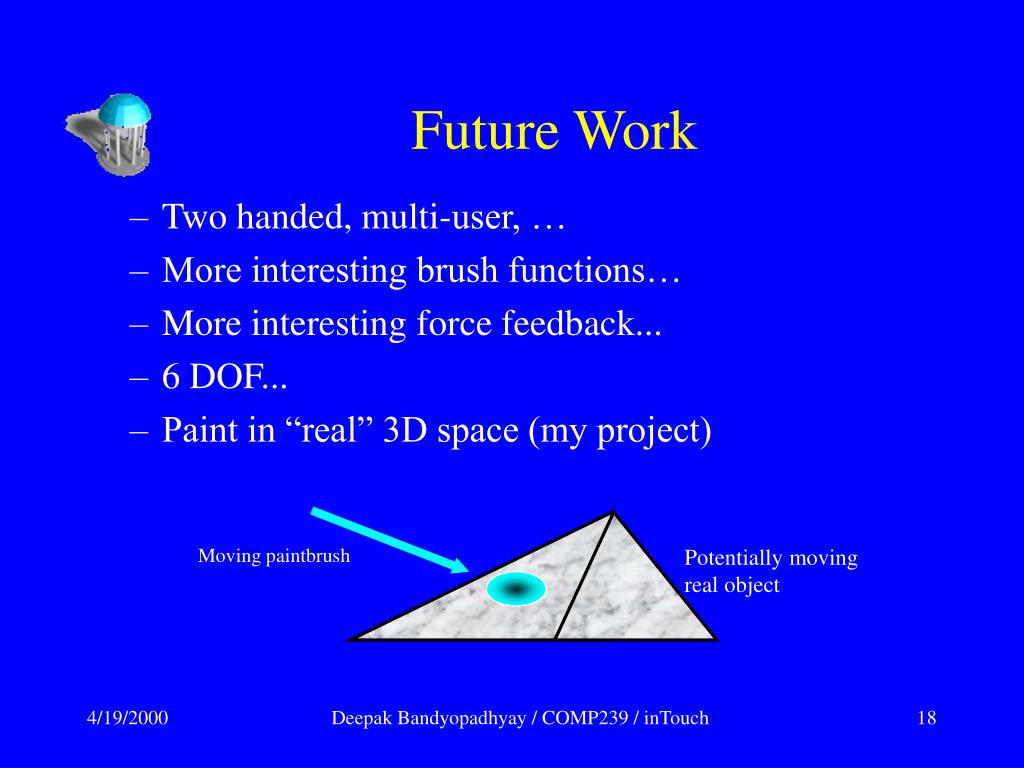 Future Work

– Two handed, multi-user, …
– More interesting brush functions…
– More interesting force feedback...
– 6 DOF...
– Paint in “real” 3D space (my project)

Moving paintbrush

Potentially moving real object

4/19/2000

Deepak Bandyopadhyay / COMP239 / inTouch

18